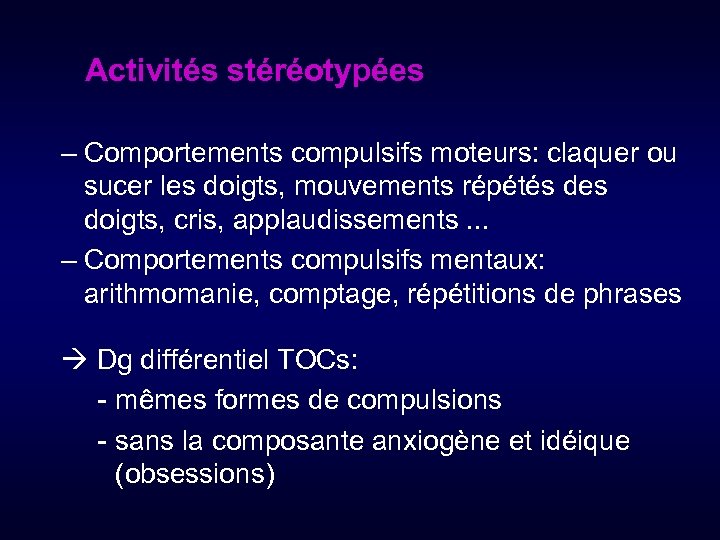 Activités stéréotypées

– Comportements compulsifs moteurs: claquer ou sucer les doigts, mouvements répétés des doigts, cris, applaudissements ...

– Comportements compulsifs mentaux: arithmomanie, comptage, répétitions de phrases

→ Dg différentiel TOCs:

- mêmes formes de compulsions

- sans la composante anxiogène et idéique (obsessions)